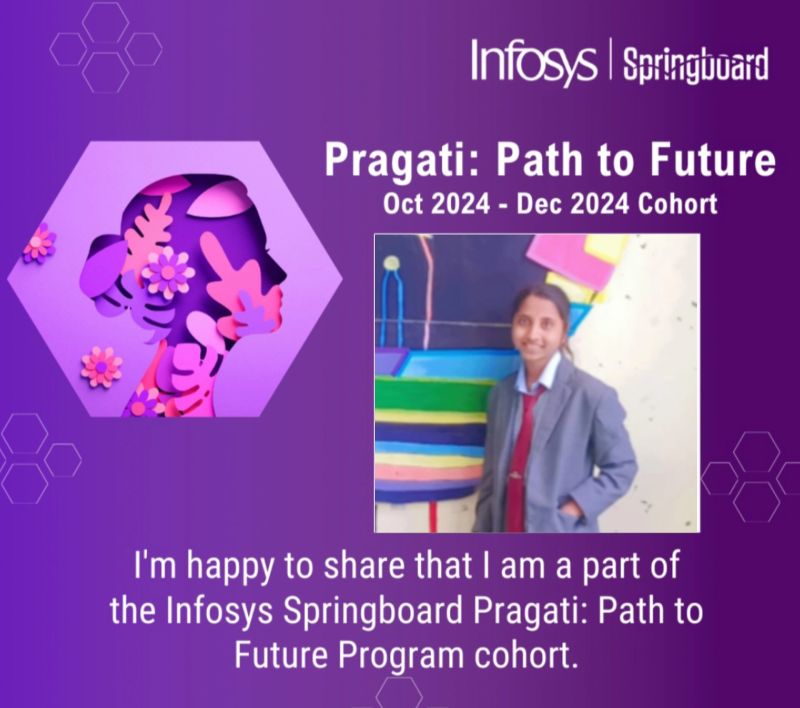 Infosys | Springboard

Pragati: Path to Future
Oct 2024 - Dec 2024 Cohort

I'm happy to share that I am a part of the Infosys Springboard Pragati: Path to Future Program cohort.